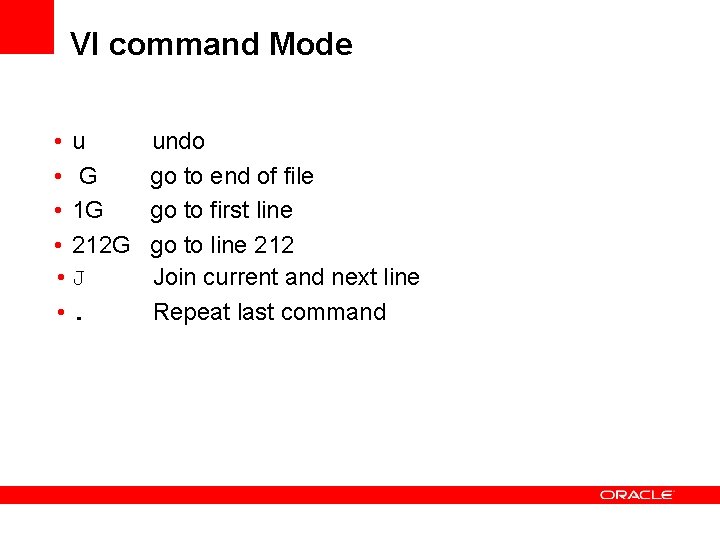 VI command Mode

• u undo
• G go to end of file
• 1G go to first line
• 212G go to line 212
• J Join current and next line
• . Repeat last command

ORACLE